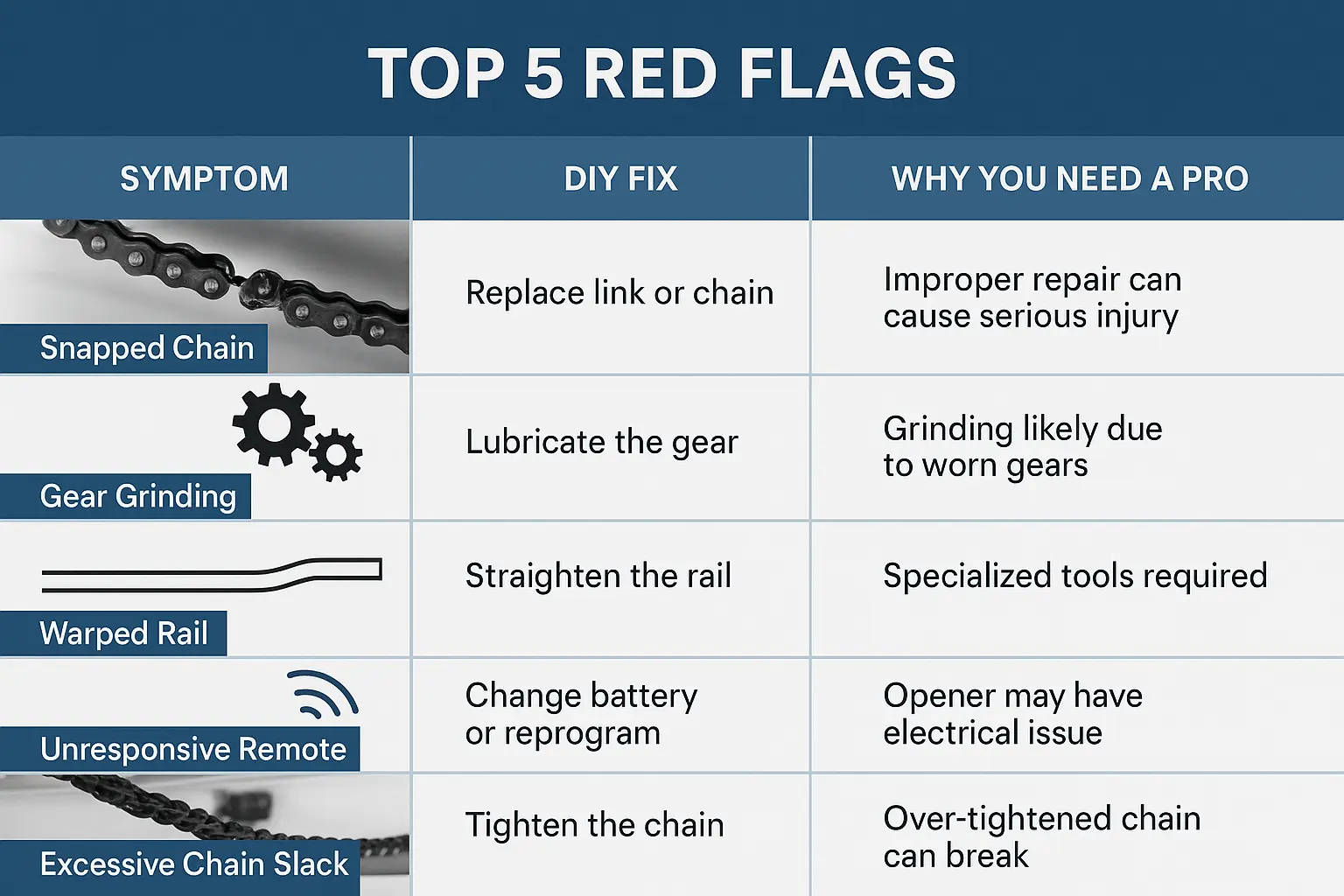 TOP 5 RED FLAGS

| SYMPTOM | DIY FIX | WHY YOU NEED A PRO |
|---|---|---|
| Snapped Chain | Replace link or chain | Improper repair can cause serious injury |
| Gear Grinding | Lubricate the gear | Grinding likely due to worn gears |
| Warped Rail | Straighten the rail | Specialized tools required |
| Unresponsive Remote | Change battery or reprogram | Opener may have electrical issue |
| Excessive Chain Slack | Tighten the chain | Over-tightened chain can break |